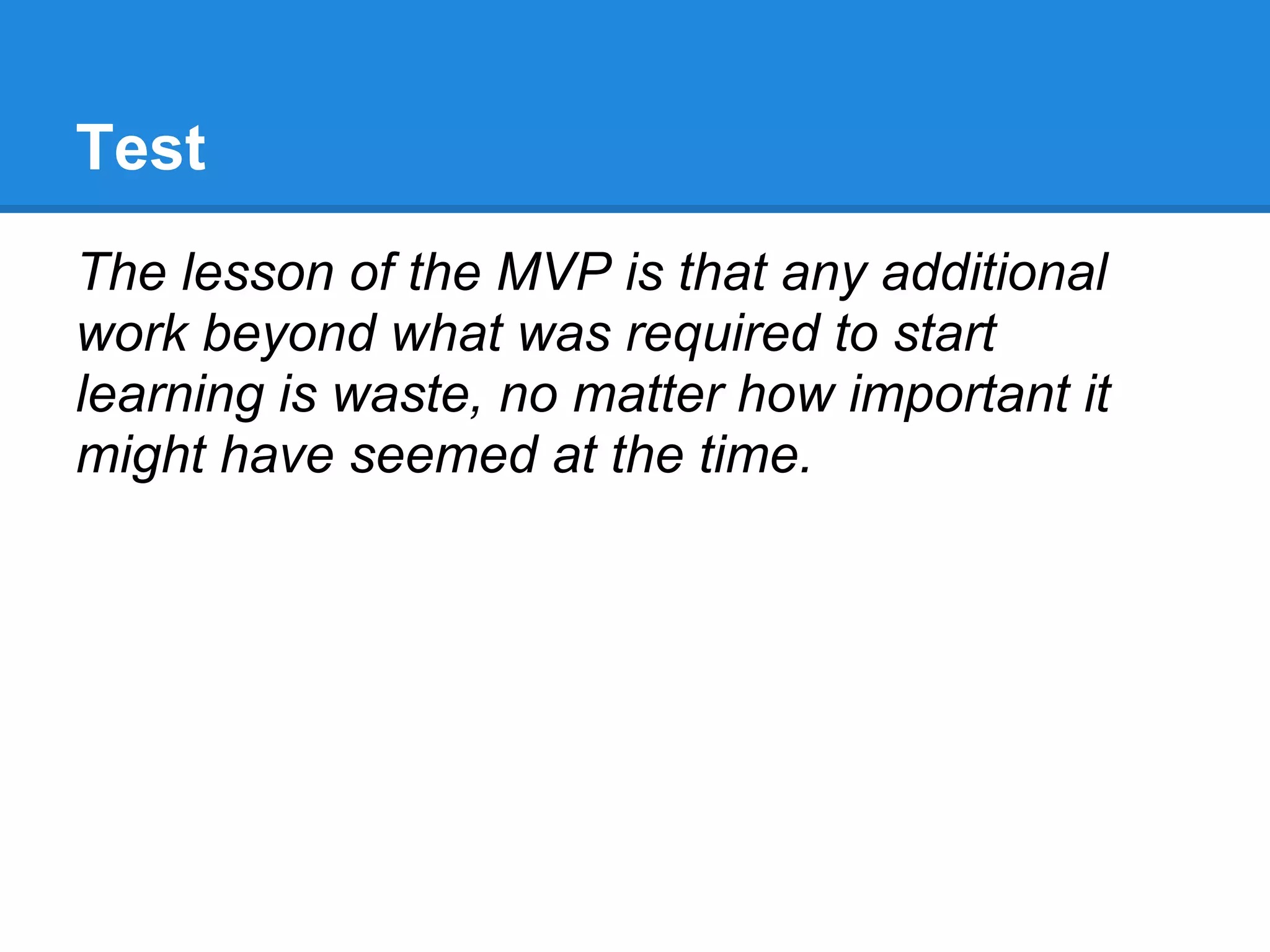 Test

The lesson of the MVP is that any additional work beyond what was required to start learning is waste, no matter how important it might have seemed at the time.